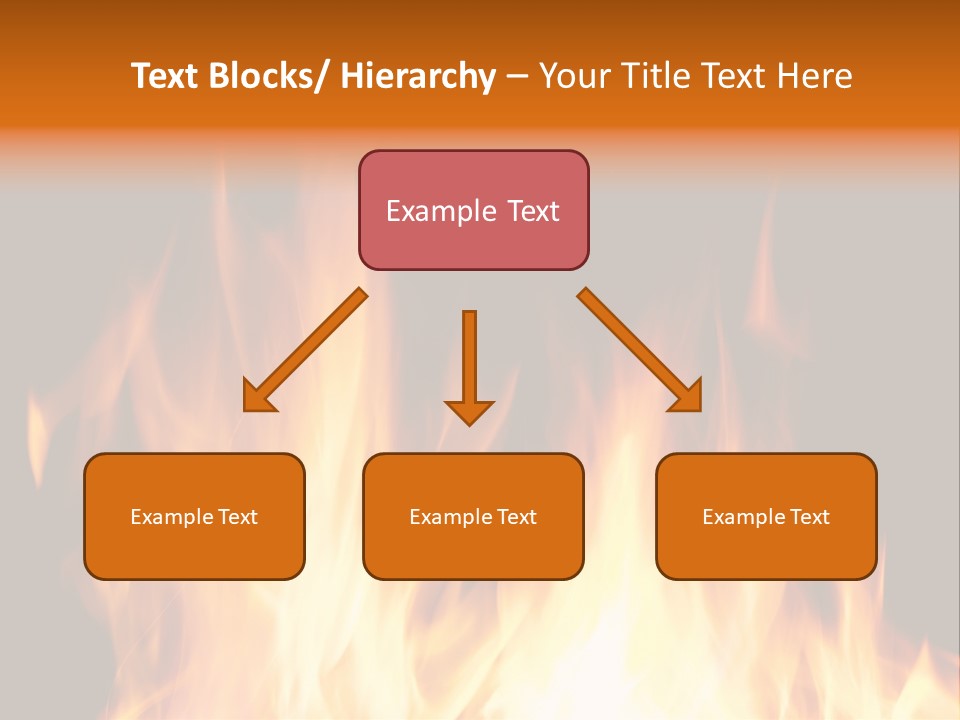 Text Blocks/ Hierarchy – Your Title Text Here

Example Text

Example Text

Example Text

Example Text